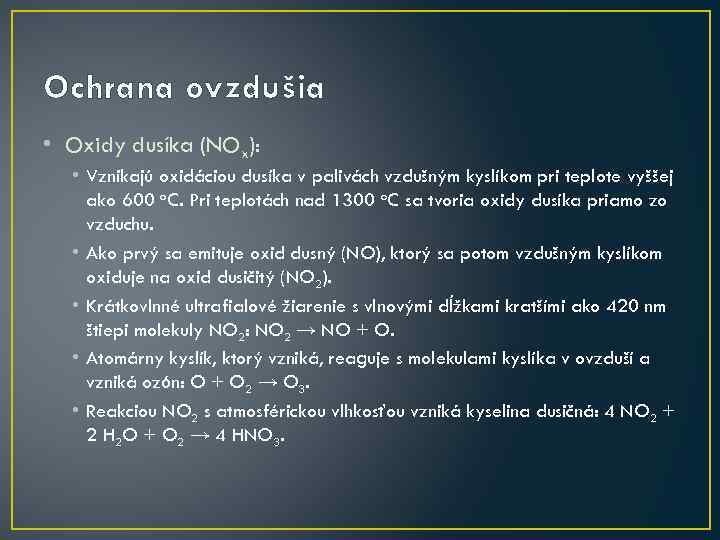 Ochrana ovzdušia

• Oxidy dusíka ($NO_x$):

• Vznikajú oxidáciou dusíka v palivách vzdušným kyslíkom pri teplote vyššej ako 600 °C. Pri teplotách nad 1300 °C sa tvoria oxidy dusíka priamo zo vzduchu.

• Ako prvý sa emituje oxid dusný (NO), ktorý sa potom vzdušným kyslíkom oxiduje na oxid dusičitý ($NO_2$).

• Krátkovlnné ultrafialové žiarenie s vlnovými dĺžkami kratšími ako 420 nm štiepi molekuly $NO_2$: $NO_2 \rightarrow NO + O$.

• Atomárny kyslík, ktorý vzniká, reaguje s molekulami kyslíka v ovzduší a vzniká ozón: $O + O_2 \rightarrow O_3$.

• Reakciou $NO_2$ s atmosférickou vlhkosťou vzniká kyselina dusičná: $4\ NO_2 + 2\ H_2O + O_2 \rightarrow 4\ HNO_3$.